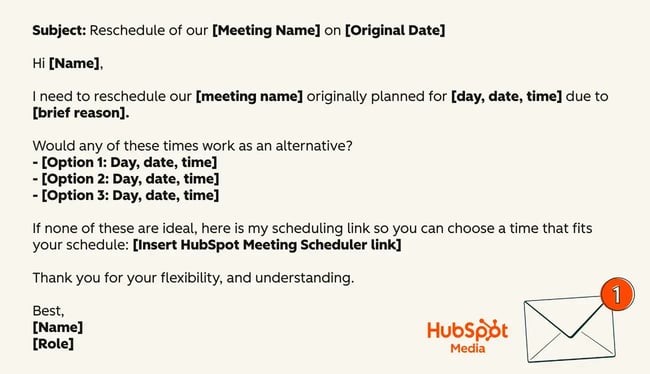 Subject: Reschedule of our [Meeting Name] on [Original Date]

Hi [Name],

I need to reschedule our [meeting name] originally planned for [day, date, time] due to [brief reason].

Would any of these times work as an alternative?
- [Option 1: Day, date, time]
- [Option 2: Day, date, time]
- [Option 3: Day, date, time]

If none of these are ideal, here is my scheduling link so you can choose a time that fits your schedule: [Insert HubSpot Meeting Scheduler link]

Thank you for your flexibility, and understanding.

Best,
[Name]
[Role]

HubSpot
Media

1